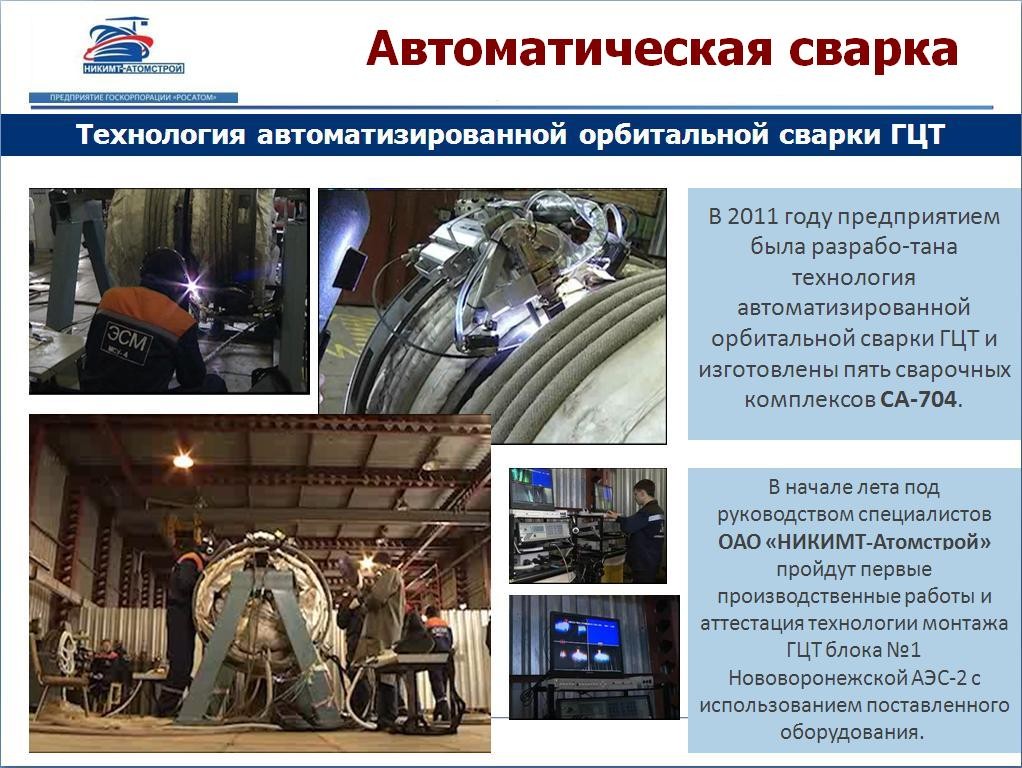 НИКИМТ-АТОМСТРОЙ
ПРЕДПРИЯТИЕ ГОСКОРПОРАЦИИ «РОСАТОМ»

Автоматическая сварка

Технология автоматизированной орбитальной сварки ГЦТ

ЭСМ

В 2011 году предприятием была разрабо-тана технология автоматизированной орбитальной сварки ГЦТ и изготовлены пять сварочных комплексов СА-704.

В начале лета под руководством специалистов ОАО «НИКИМТ-Атомстрой» пройдут первые производственные работы и аттестация технологии монтажа ГЦТ блока №1 Нововоронежской АЭС-2 с использованием поставленного оборудования.